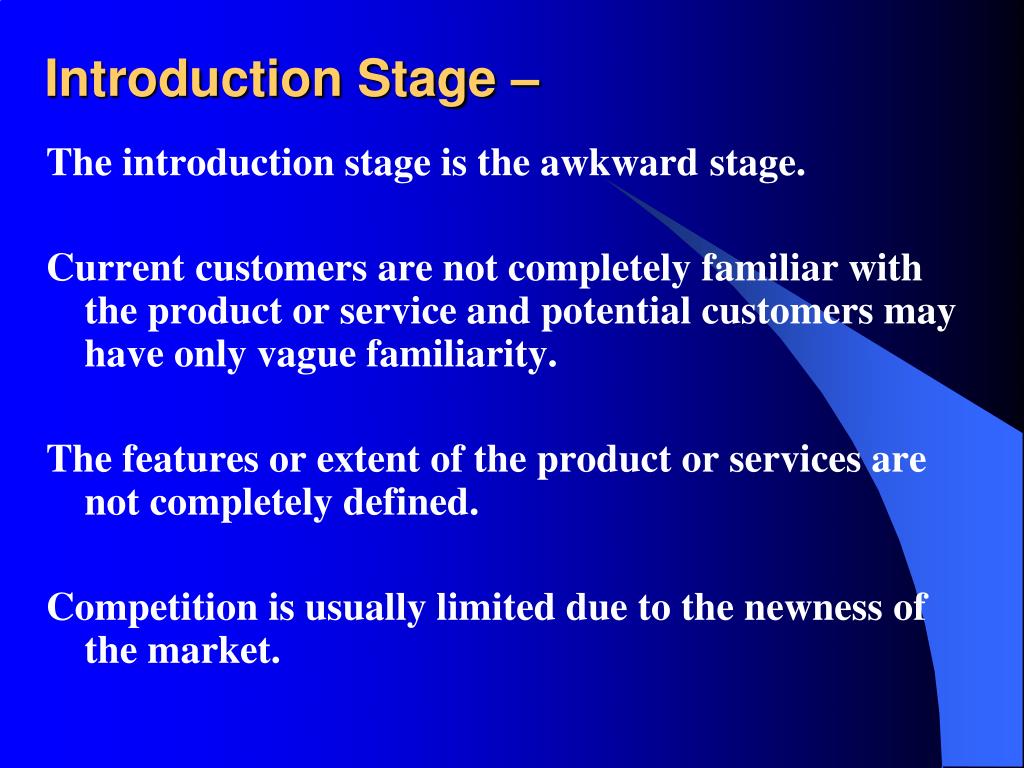 Introduction Stage –

The introduction stage is the awkward stage.

Current customers are not completely familiar with the product or service and potential customers may have only vague familiarity.

The features or extent of the product or services are not completely defined.

Competition is usually limited due to the newness of the market.